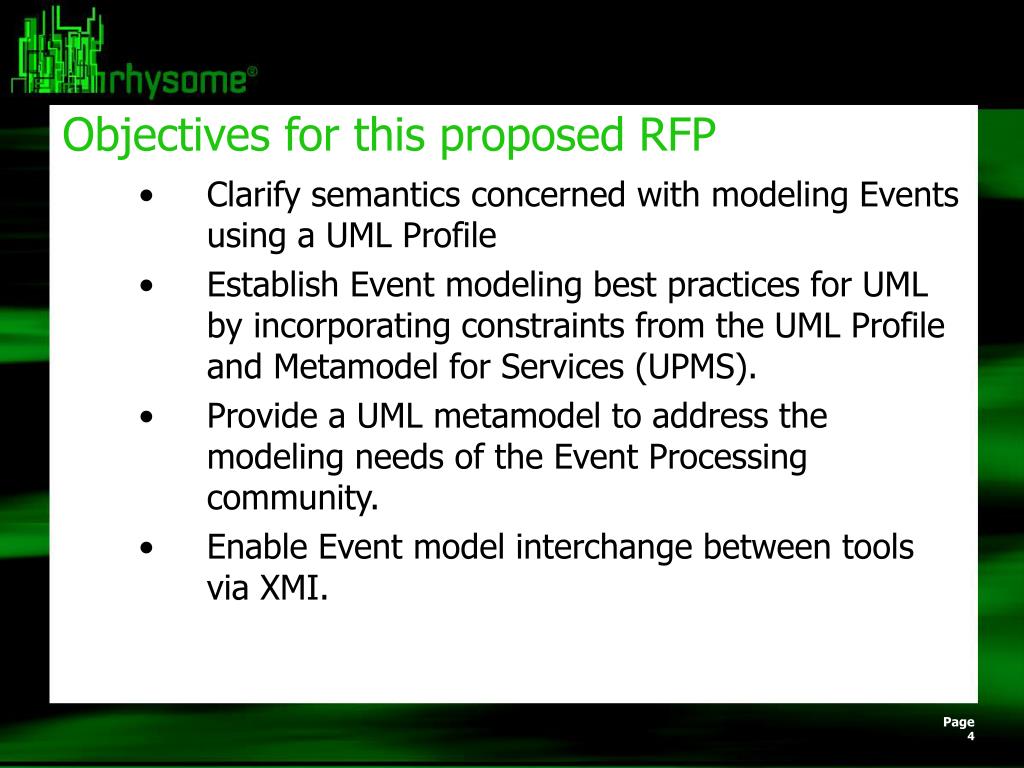 rhysome®

Objectives for this proposed RFP

• Clarify semantics concerned with modeling Events using a UML Profile
• Establish Event modeling best practices for UML by incorporating constraints from the UML Profile and Metamodel for Services (UPMS).
• Provide a UML metamodel to address the modeling needs of the Event Processing community.
• Enable Event model interchange between tools via XMI.

Page 4